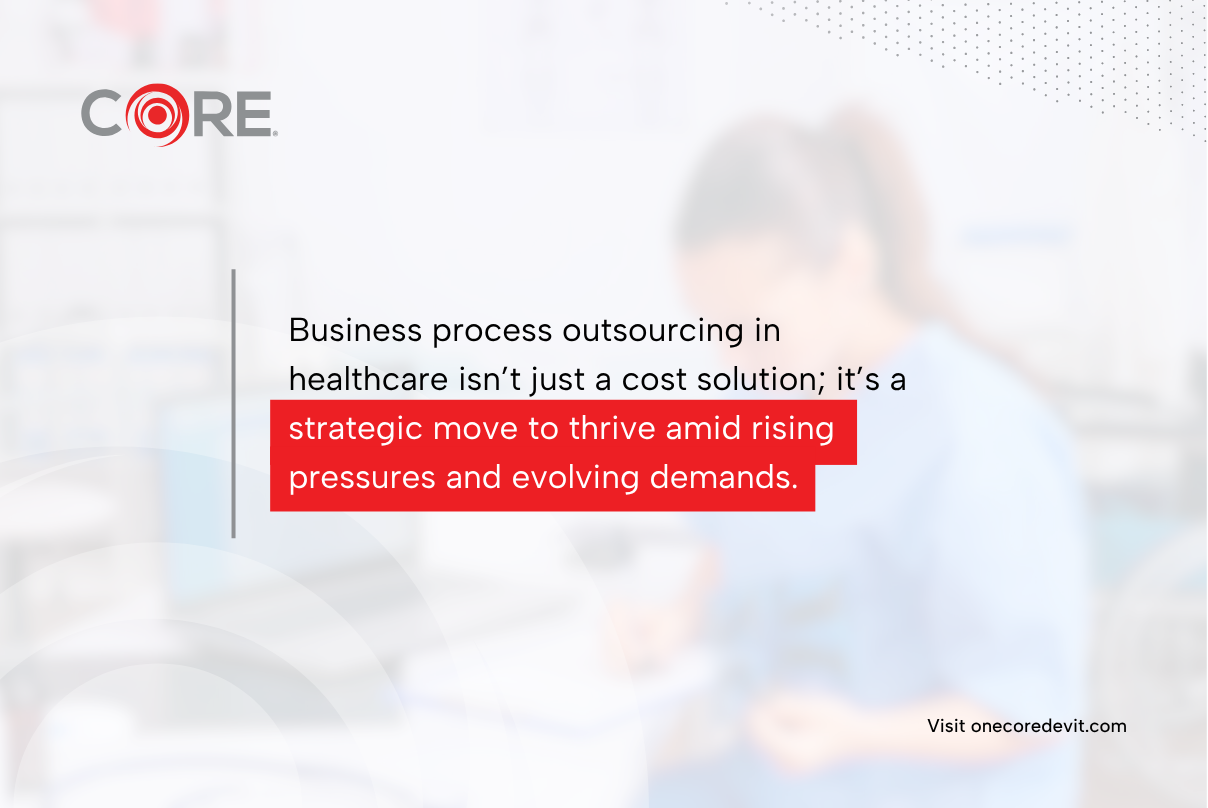 CORE

Business process outsourcing in healthcare isn’t just a cost solution; it’s a strategic move to thrive amid rising pressures and evolving demands.

Visit onecoredevit.com